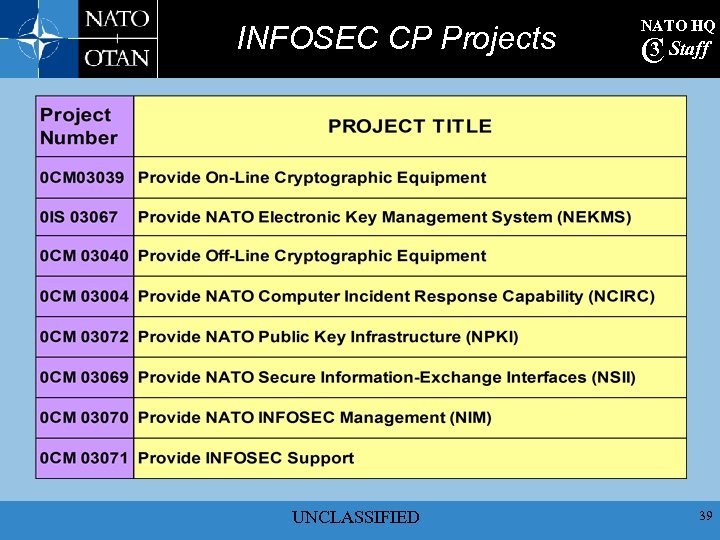 NATO
OTAN

INFOSEC CP Projects

NATO HQ
C3 Staff

| Project Number | PROJECT TITLE |
|---|---|
| 0CM03039 | Provide On-Line Cryptographic Equipment |
| 0IS 03067 | Provide NATO Electronic Key Management System (NEKMS) |
| 0CM 03040 | Provide Off-Line Cryptographic Equipment |
| 0CM 03004 | Provide NATO Computer Incident Response Capability (NCIRC) |
| 0CM 03072 | Provide NATO Public Key Infrastructure (NPKI) |
| 0CM 03069 | Provide NATO Secure Information-Exchange Interfaces (NSII) |
| 0CM 03070 | Provide NATO INFOSEC Management (NIM) |
| 0CM 03071 | Provide INFOSEC Support |

UNCLASSIFIED

39